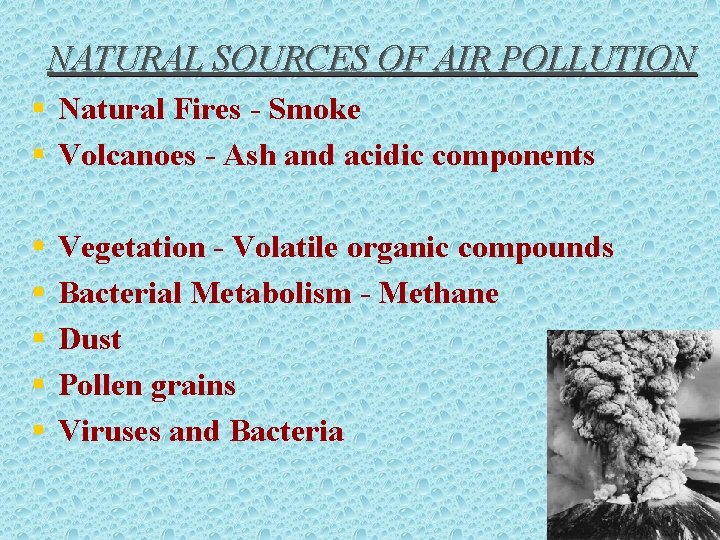 NATURAL SOURCES OF AIR POLLUTION

- Natural Fires - Smoke
- Volcanoes - Ash and acidic components

- Vegetation - Volatile organic compounds
- Bacterial Metabolism - Methane
- Dust
- Pollen grains
- Viruses and Bacteria